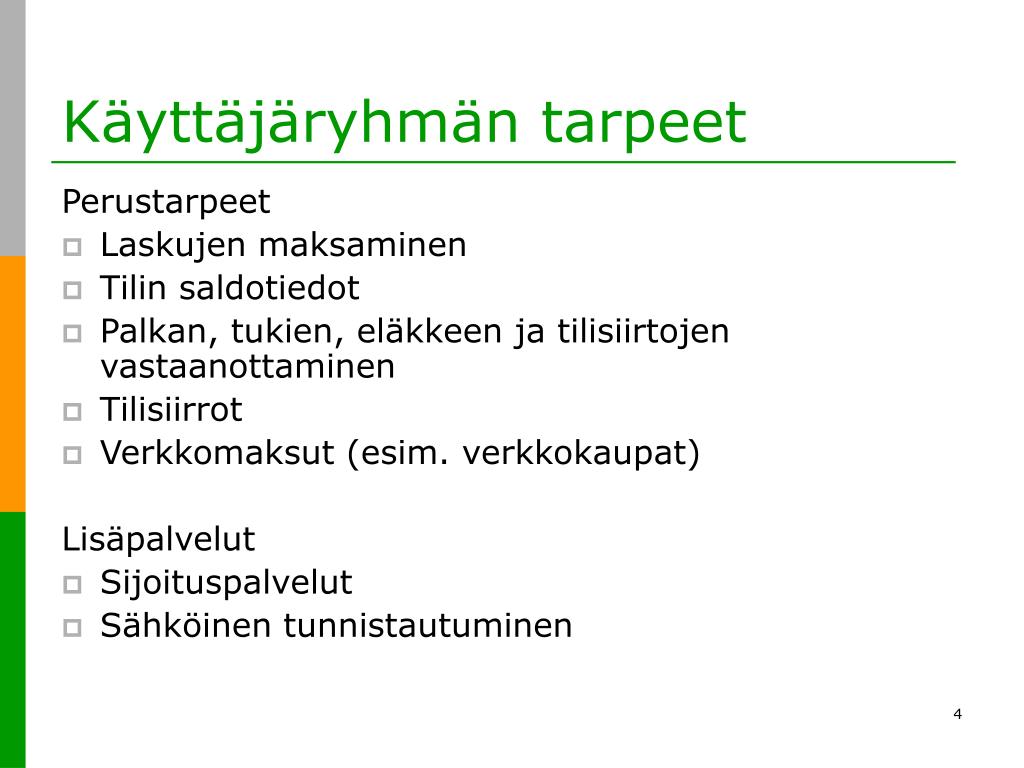 Käyttäjäryhmän tarpeet

Perustarpeet

- Laskujen maksaminen
- Tilin saldotiedot
- Palkan, tukien, eläkkeen ja tilisiirtojen vastaanottaminen
- Tilisiirrot
- Verkkomaksut (esim. verkkokaupat)

Lisäpalvelut

- Sijoituspalvelut
- Sähköinen tunnistautuminen

4